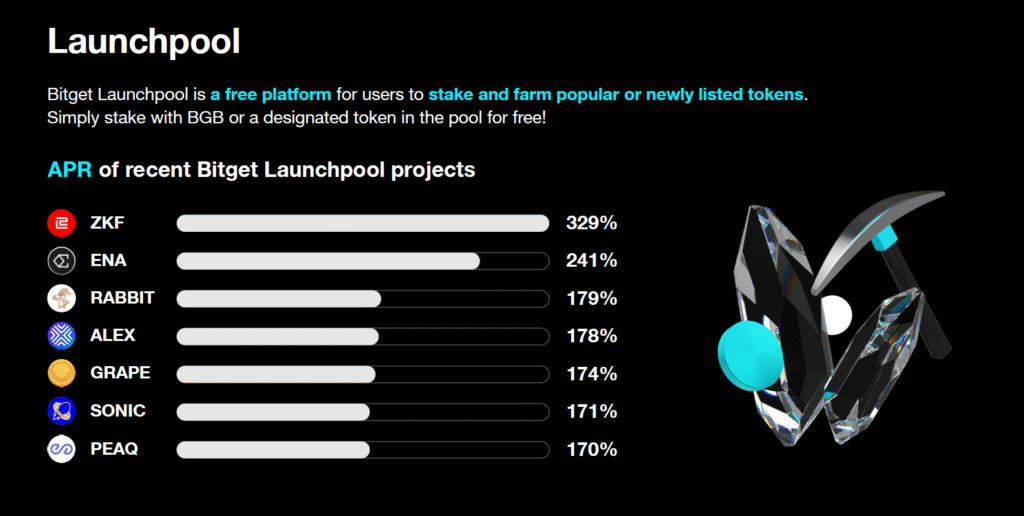 Launchpool

Bitget Launchpool is a free platform for users to stake and farm popular or newly listed tokens. Simply stake with BGB or a designated token in the pool for free!

APR of recent Bitget Launchpool projects

ZKF 329%
ENA 241%
RABBIT 179%
ALEX 178%
GRAPE 174%
SONIC 171%
PEAQ 170%